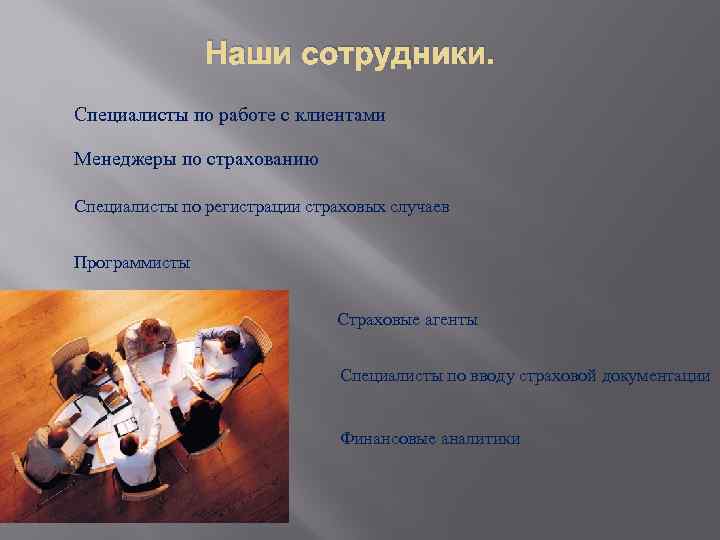 Наши сотрудники.

Специалисты по работе с клиентами

Менеджеры по страхованию

Специалисты по регистрации страховых случаев

Программисты

Страховые агенты

Специалисты по вводу страховой документации

Финансовые аналитики